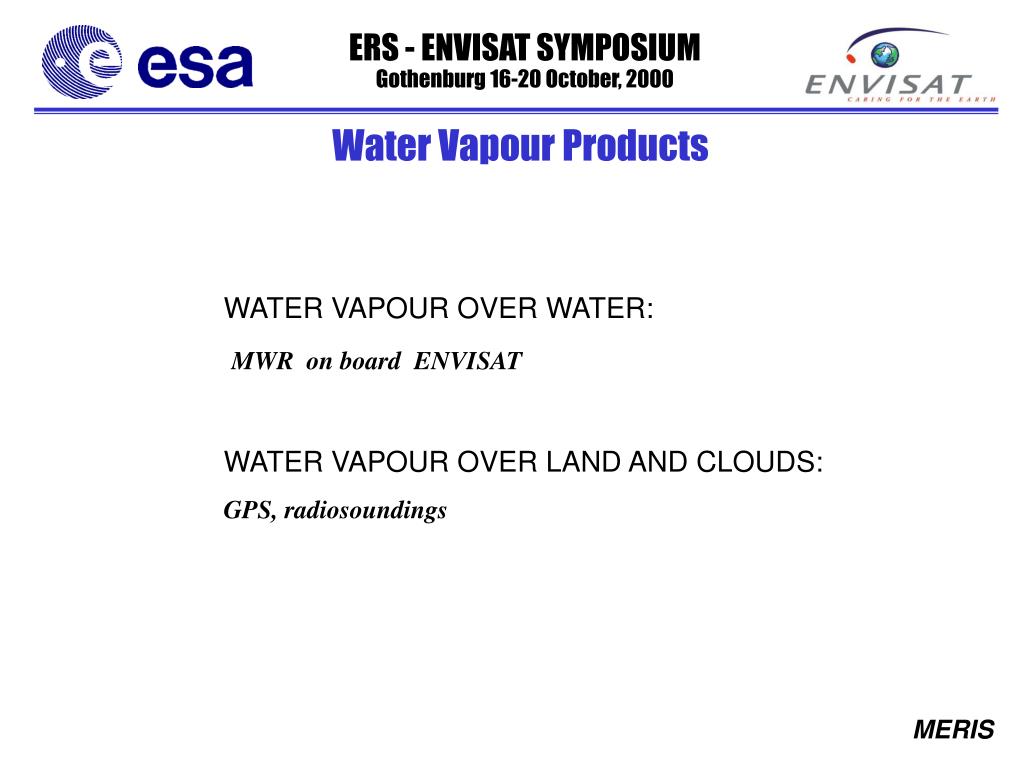 esa

ERS - ENVISAT SYMPOSIUM
Gothenburg 16-20 October, 2000

ENVISAT
CARING FOR THE EARTH

Water Vapour Products

WATER VAPOUR OVER WATER:
MWR on board ENVISAT

WATER VAPOUR OVER LAND AND CLOUDS:
GPS, radiosoundings

MERIS